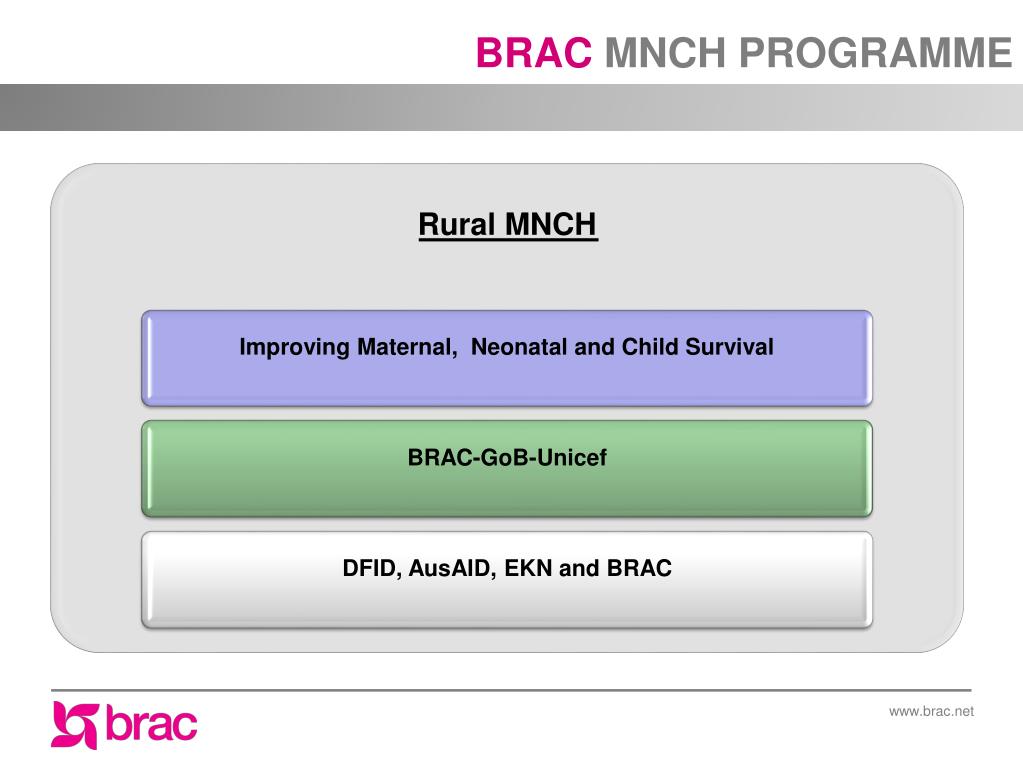 BRAC MNCH PROGRAMME

Rural MNCH

Improving Maternal, Neonatal and Child Survival

BRAC-GoB-Unicef

DFID, AusAID, EKN and BRAC

brac

www.brac.net